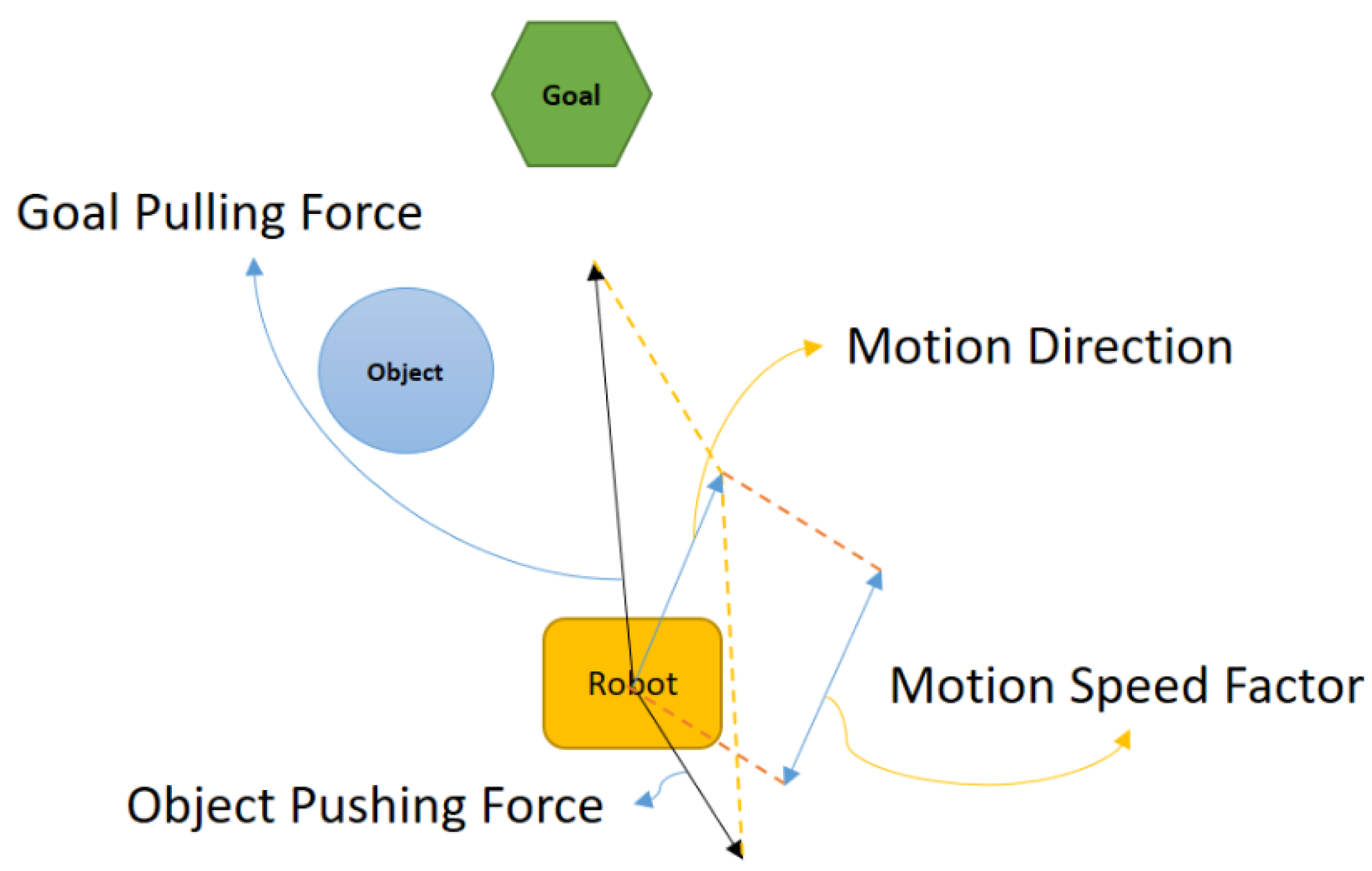 Goal

Goal Pulling Force

Object

Motion Direction

Robot

Motion Speed Factor

Object Pushing Force